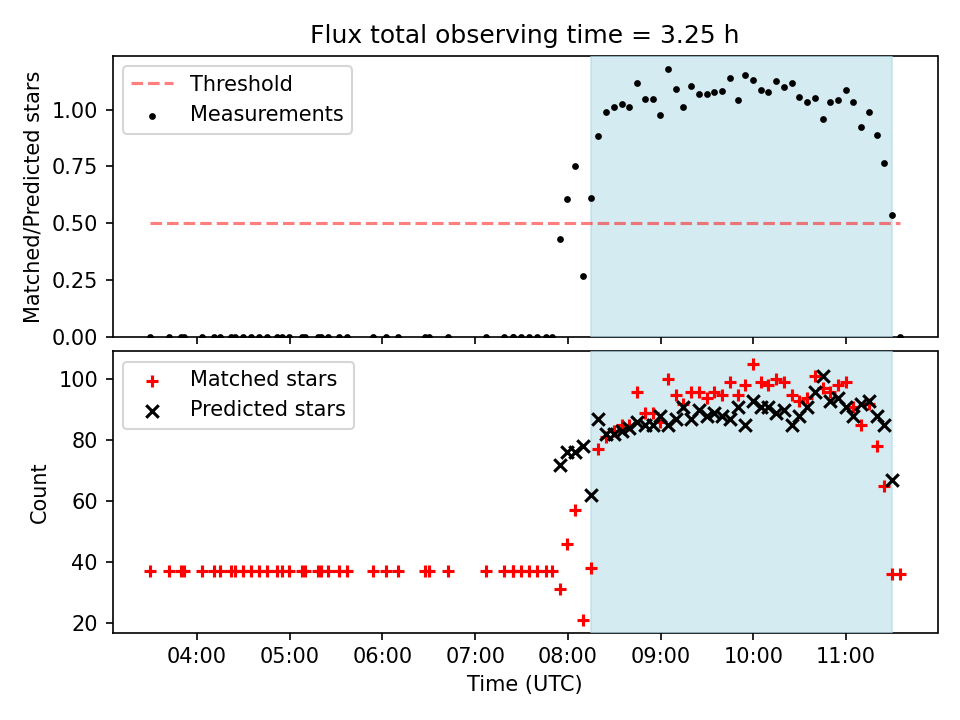 Flux total observing time = 3.25 h

Threshold
Measurements

Matched/Predicted stars

1.00
0.75
0.50
0.25
0.00

Matched stars
Predicted stars

Count

100
80
60
40
20

04:00
05:00
06:00
07:00
08:00
09:00
10:00
11:00

Time (UTC)